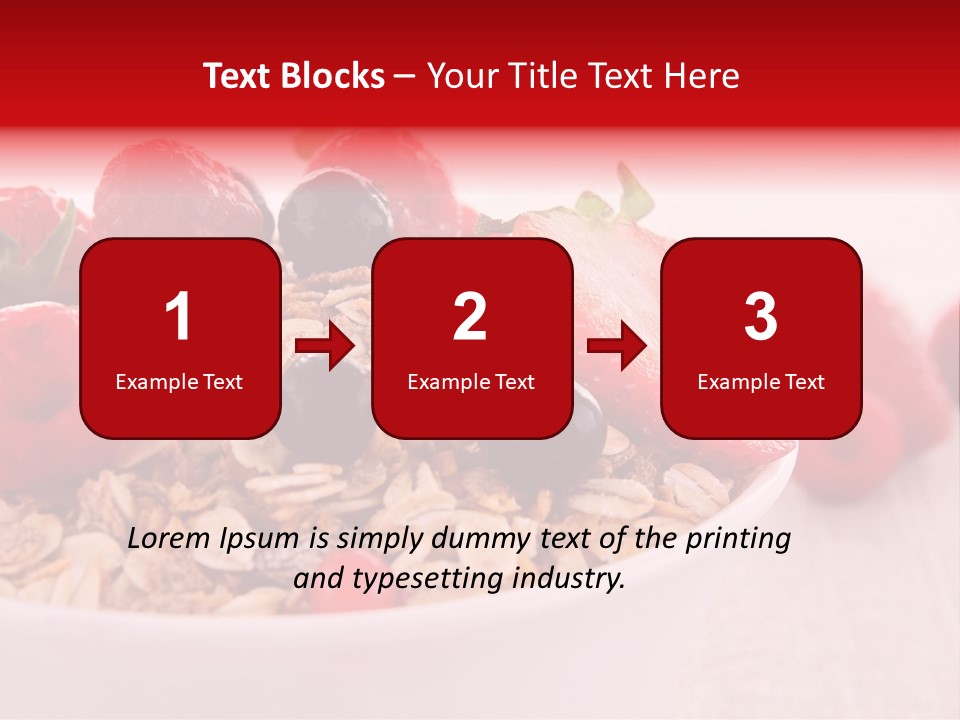 Text Blocks – Your Title Text Here

1
Example Text

2
Example Text

3
Example Text

Lorem Ipsum is simply dummy text of the printing and typesetting industry.